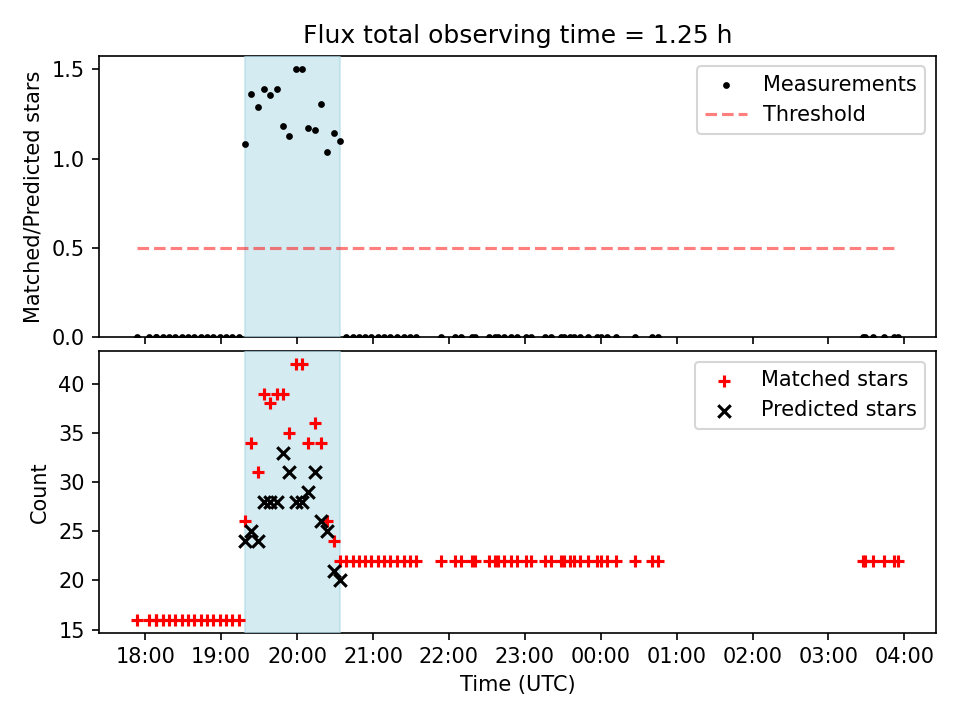 Flux total observing time = 1.25 h

Matched/Predicted stars

1.5
1.0
0.5
0.0

Measurements
Threshold

Count

40
35
30
25
20
15

Matched stars
Predicted stars

18:00 19:00 20:00 21:00 22:00 23:00 00:00 01:00 02:00 03:00 04:00

Time (UTC)